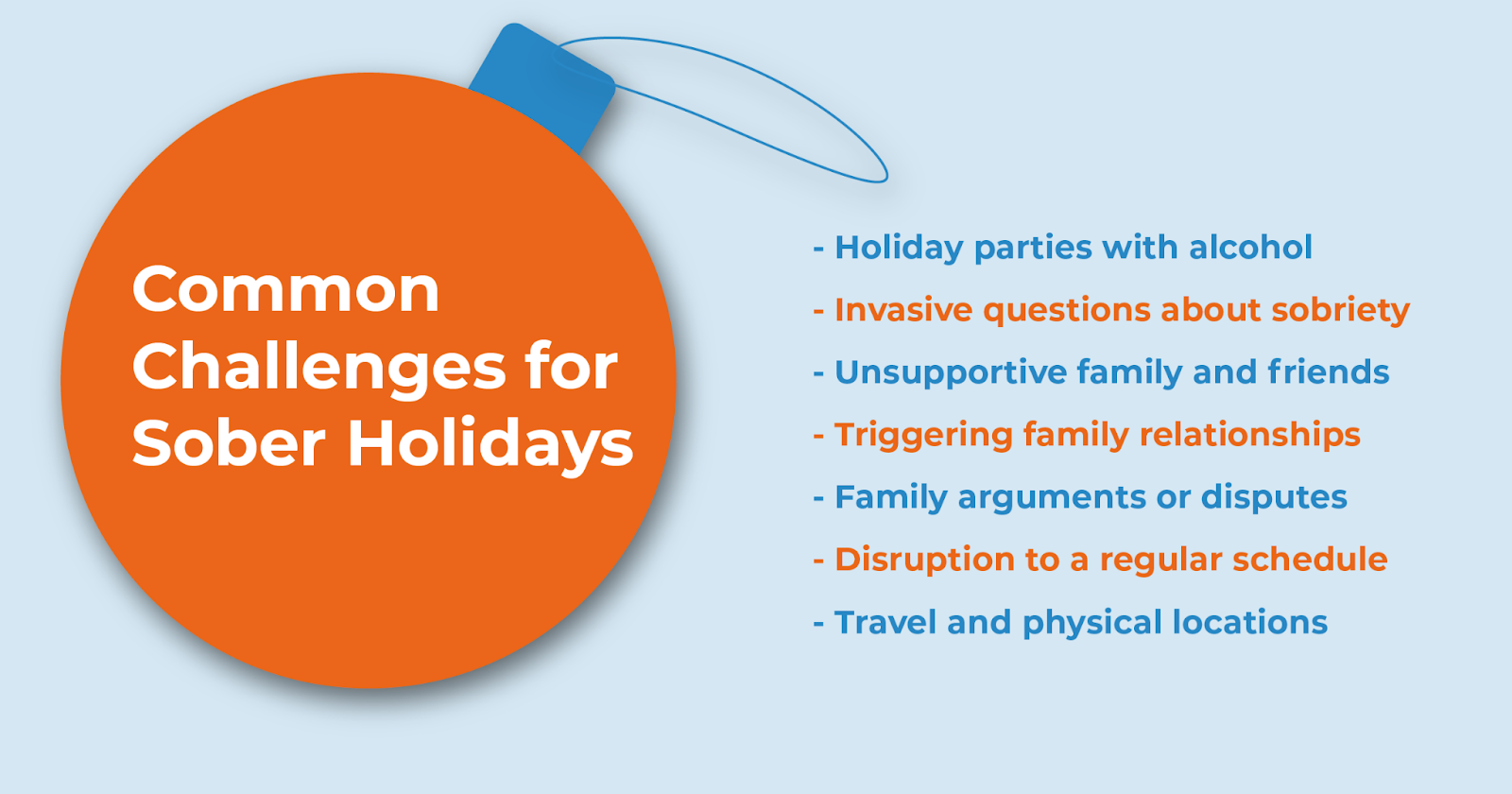 Common Challenges for Sober Holidays

- Holiday parties with alcohol
- Invasive questions about sobriety
- Unsupportive family and friends
- Triggering family relationships
- Family arguments or disputes
- Disruption to a regular schedule
- Travel and physical locations